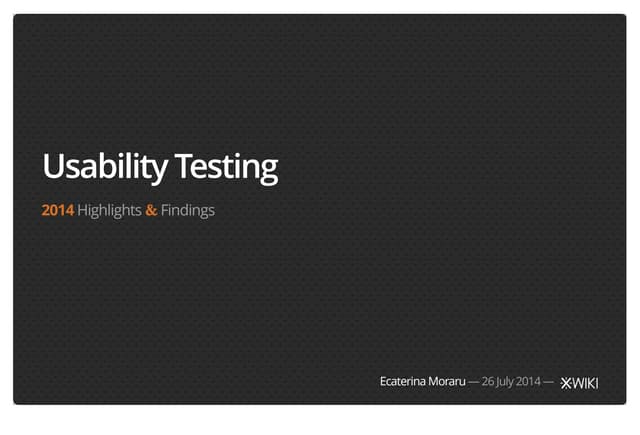 Usability Testing

2014 Highlights & Findings

Ecaterina Moraru — 26 July 2014 — XWIKI